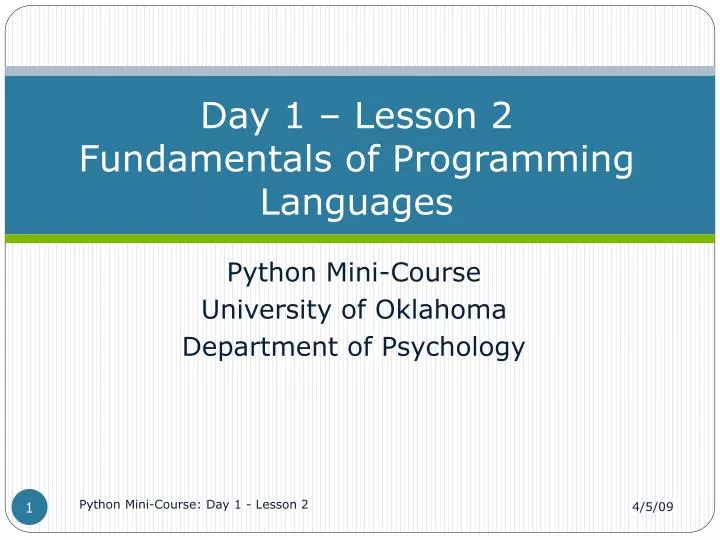 Day 1 – Lesson 2
Fundamentals of Programming Languages

Python Mini-Course
University of Oklahoma
Department of Psychology

1

Python Mini-Course: Day 1 - Lesson 2

4/5/09